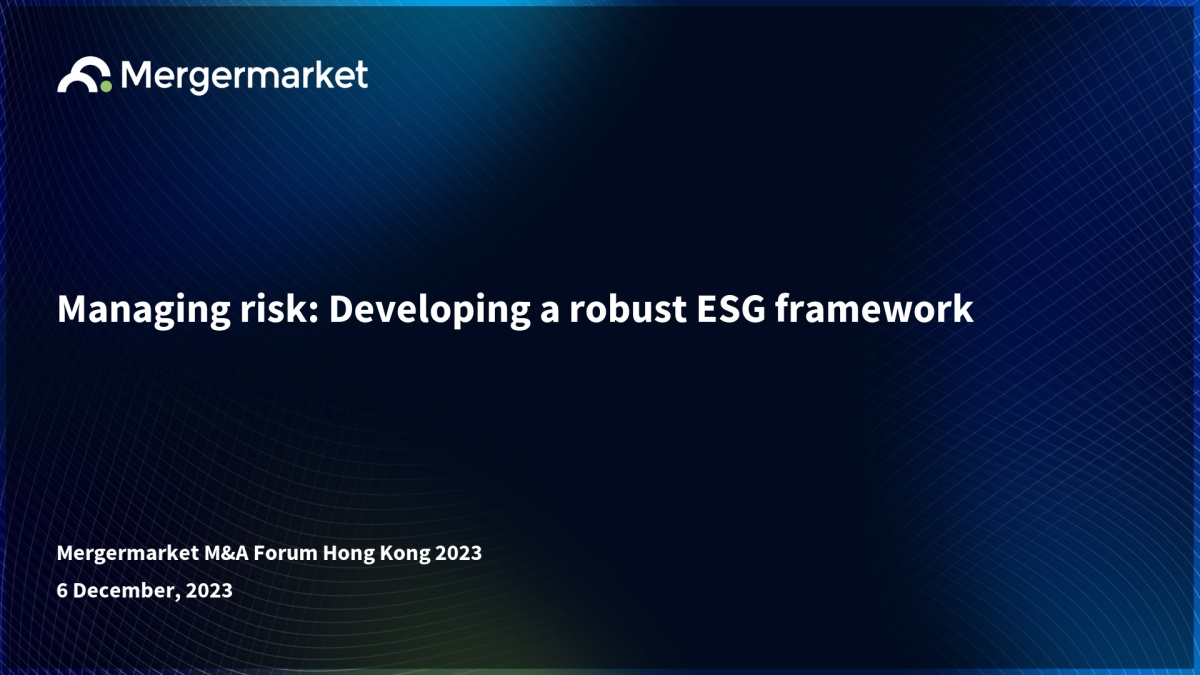 Mergermarket

Managing risk: Developing a robust ESG framework

Mergermarket M&A Forum Hong Kong 2023

6 December, 2023